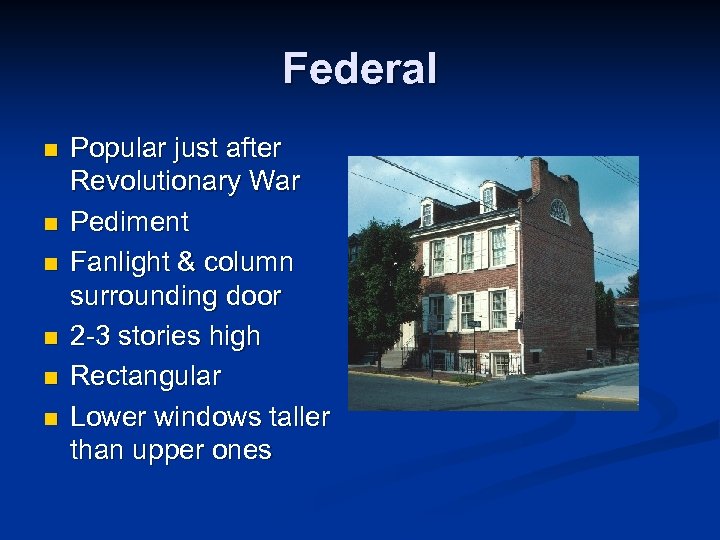 Federal

- Popular just after Revolutionary War
- Pediment
- Fanlight & column surrounding door
- 2-3 stories high
- Rectangular
- Lower windows taller than upper ones